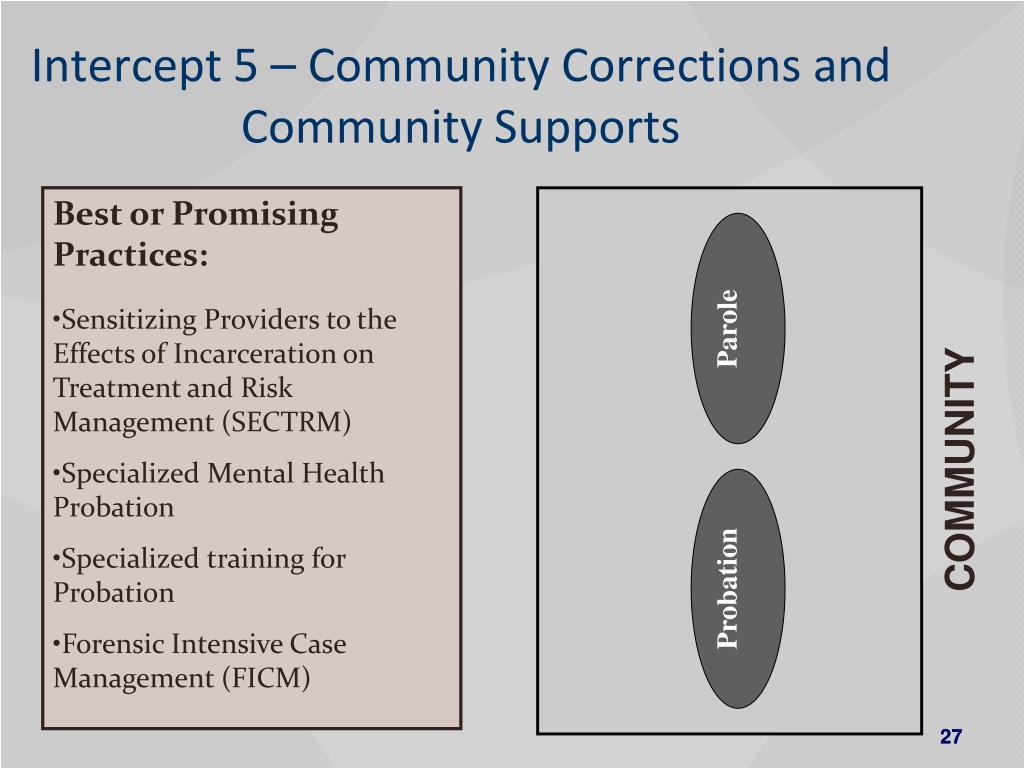 Intercept 5 – Community Corrections and Community Supports

Best or Promising Practices:

•Sensitizing Providers to the Effects of Incarceration on Treatment and Risk Management (SECTRM)

•Specialized Mental Health Probation

•Specialized training for Probation

•Forensic Intensive Case Management (FICM)

Parole

Probation

COMMUNITY

27